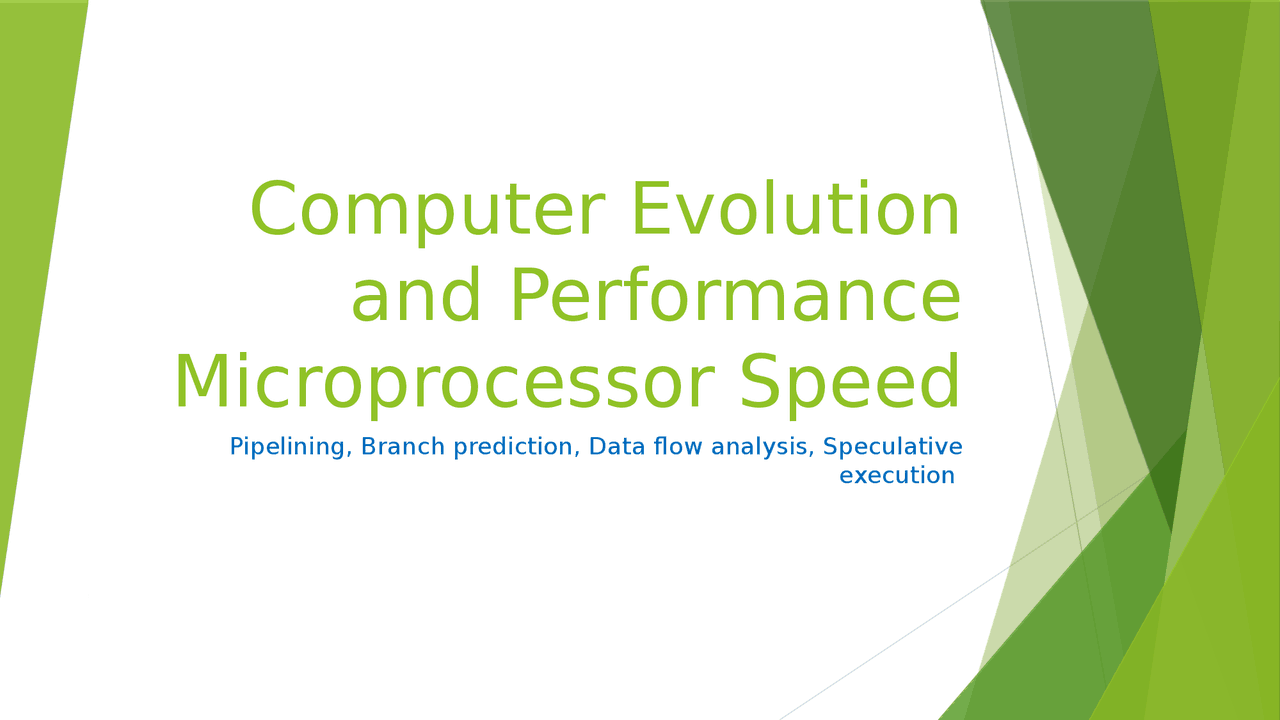 Computer Evolution and Performance Microprocessor Speed

Pipelining, Branch prediction, Data flow analysis, Speculative execution